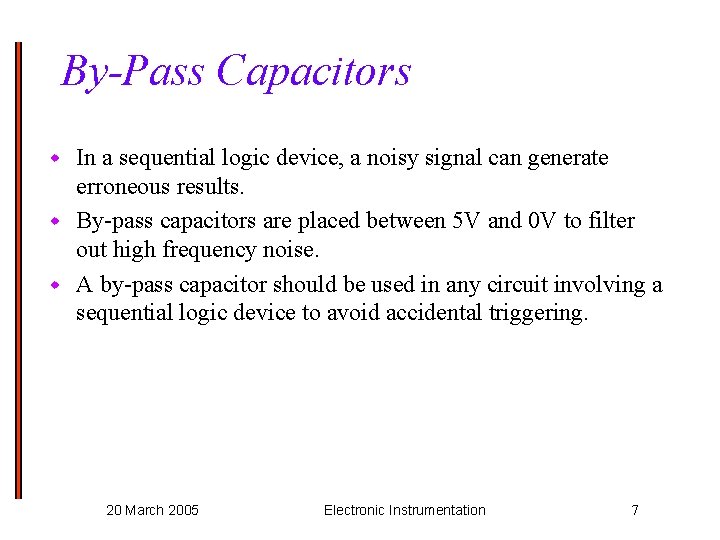 By-Pass Capacitors

- In a sequential logic device, a noisy signal can generate erroneous results.
- By-pass capacitors are placed between 5V and 0V to filter out high frequency noise.
- A by-pass capacitor should be used in any circuit involving a sequential logic device to avoid accidental triggering.

20 March 2005 Electronic Instrumentation 7